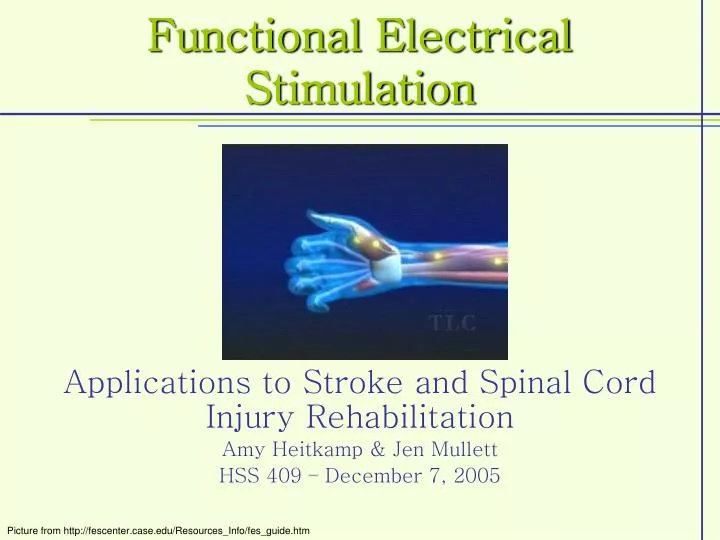 Functional Electrical Stimulation

TLC

Applications to Stroke and Spinal Cord Injury Rehabilitation

Amy Heitkamp & Jen Mullett

HSS 409 – December 7, 2005

Picture from http://fescenter.case.edu/Resources_Info/fes_guide.htm